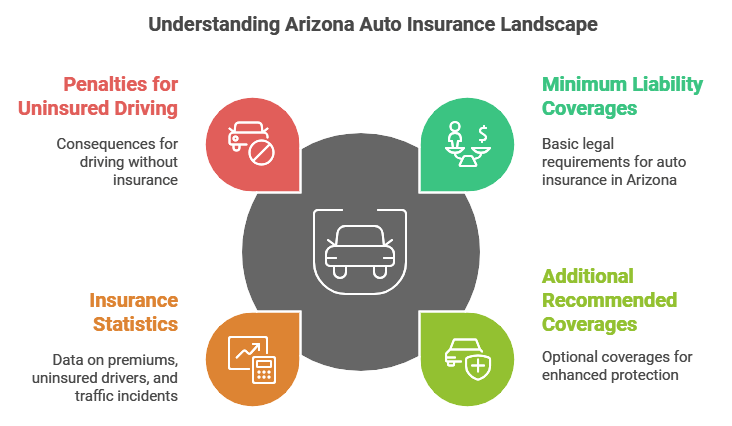 Understanding Arizona Auto Insurance Landscape

Penalties for Uninsured Driving

Consequences for driving without insurance

Minimum Liability Coverages

Basic legal requirements for auto insurance in Arizona

Insurance Statistics

Data on premiums, uninsured drivers, and traffic incidents

Additional Recommended Coverages

Optional coverages for enhanced protection